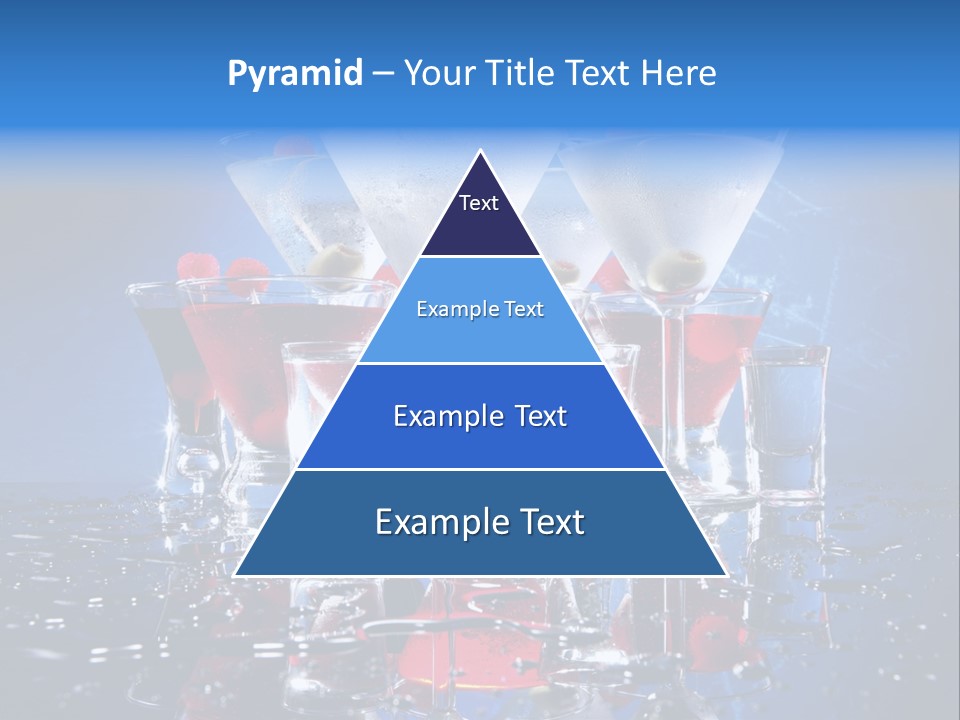 Pyramid – Your Title Text Here

Text

Example Text

Example Text

Example Text